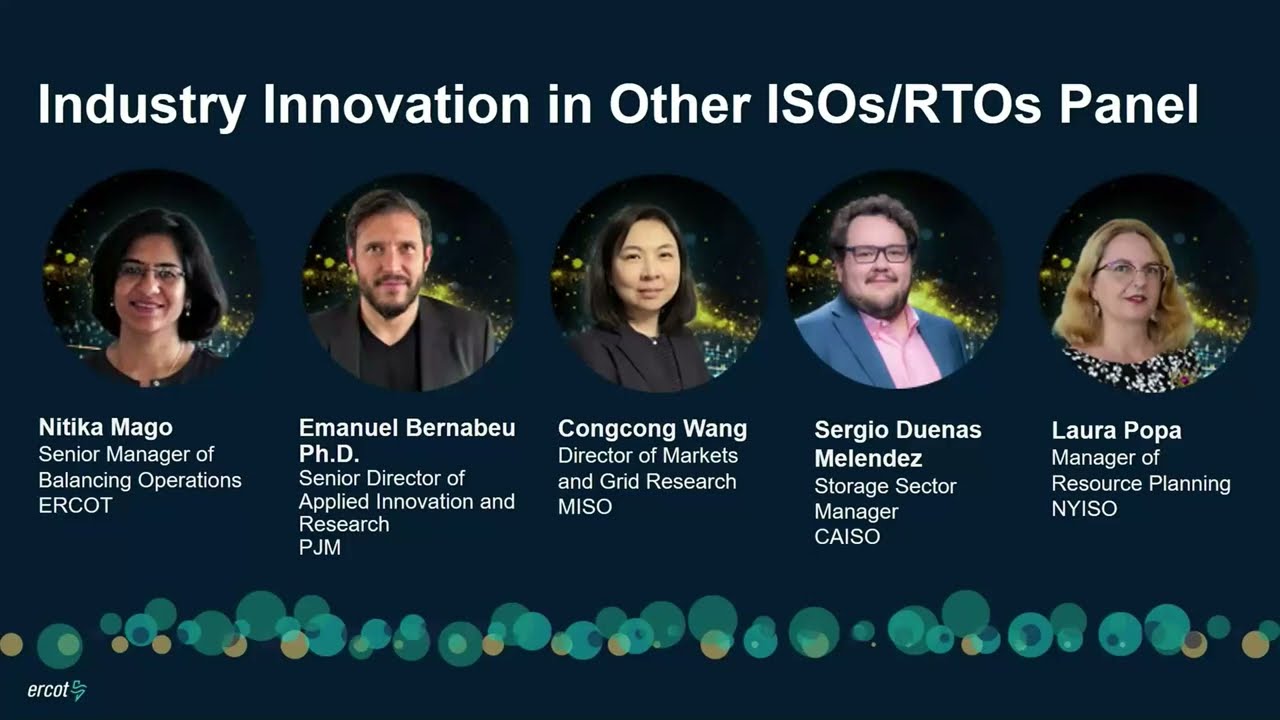 Industry Innovation in Other ISOs/RTOs Panel

Nitika Mago
Senior Manager of Balancing Operations
ERCOT

Emanuel Bernabeu Ph.D.
Senior Director of Applied Innovation and Research
PJM

Congcong Wang
Director of Markets and Grid Research
MISO

Sergio Duenas Melendez
Storage Sector Manager
CAISO

Laura Popa
Manager of Resource Planning
NYISO

ercot